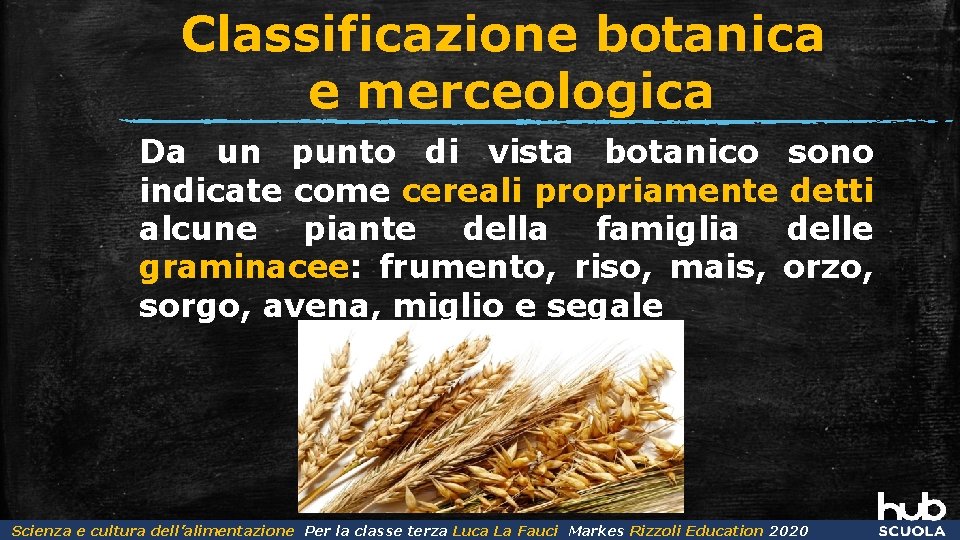 Classificazione botanica e merceologica

Da un punto di vista botanico sono indicate come cereali propriamente detti alcune piante della famiglia delle graminacee: frumento, riso, mais, orzo, sorgo, avena, miglio e segale

Scienza e cultura dell'alimentazione Per la classe terza Luca La Fauci Markes Rizzoli Education 2020

hub SCUOLA